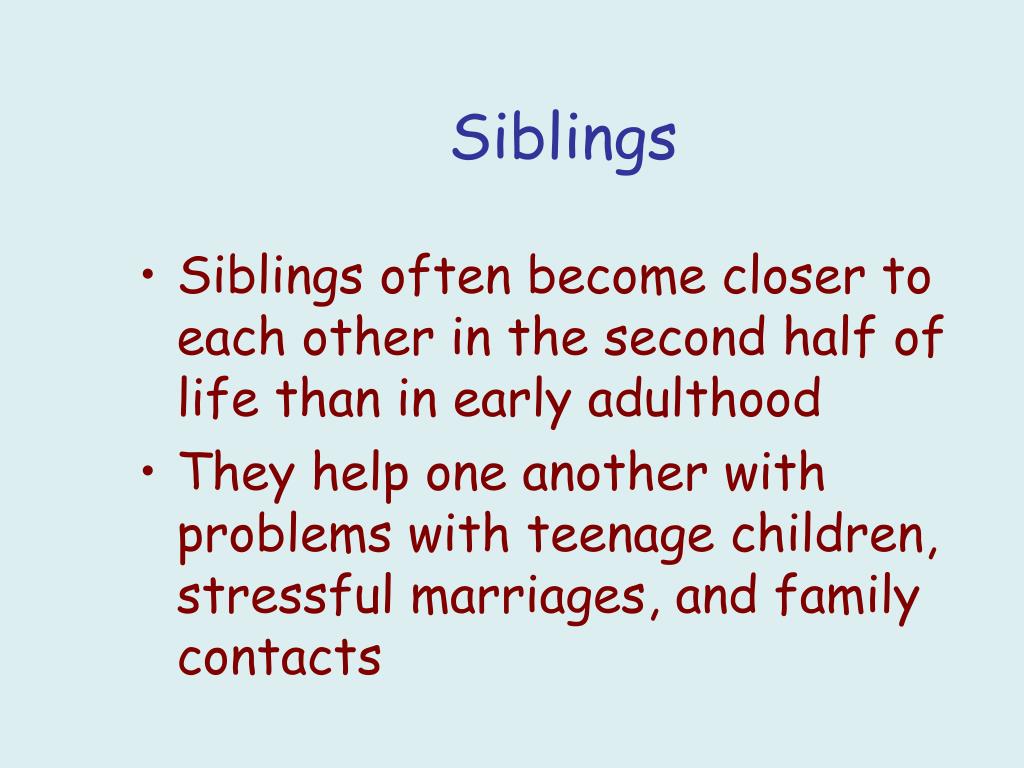 Siblings

• Siblings often become closer to each other in the second half of life than in early adulthood
• They help one another with problems with teenage children, stressful marriages, and family contacts